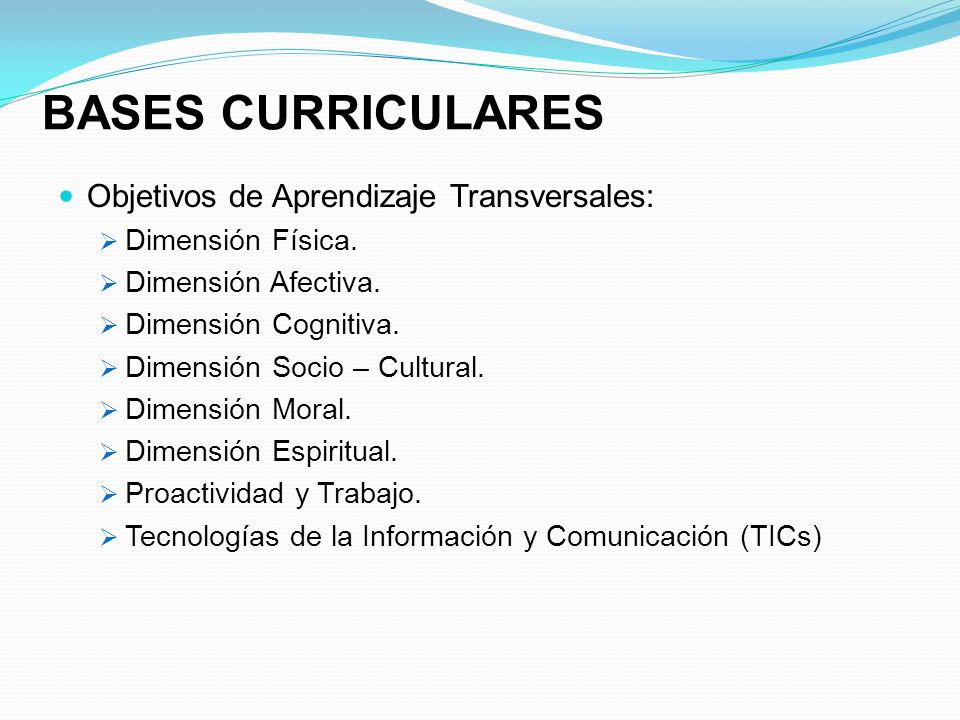 BASES CURRICULARES

Objetivos de Aprendizaje Transversales:

Dimensión Física.
Dimensión Afectiva.
Dimensión Cognitiva.
Dimensión Socio – Cultural.
Dimensión Moral.
Dimensión Espiritual.
Proactividad y Trabajo.
Tecnologías de la Información y Comunicación (TICs)